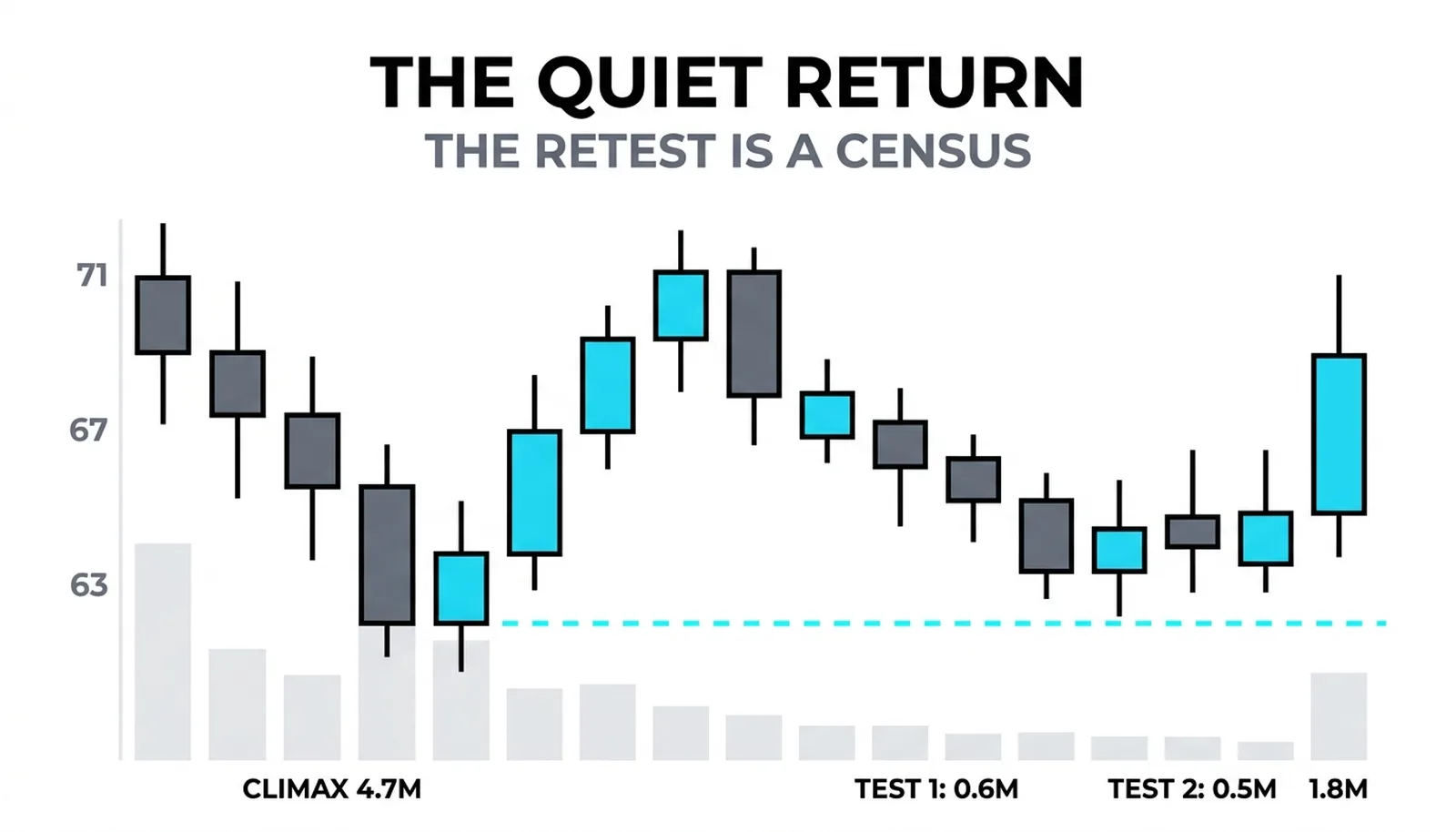 THE QUIET RETURN
THE RETEST IS A CENSUS

71
67
63

CLIMAX 4.7M
TEST 1: 0.6M
TEST 2: 0.5M
1.8M